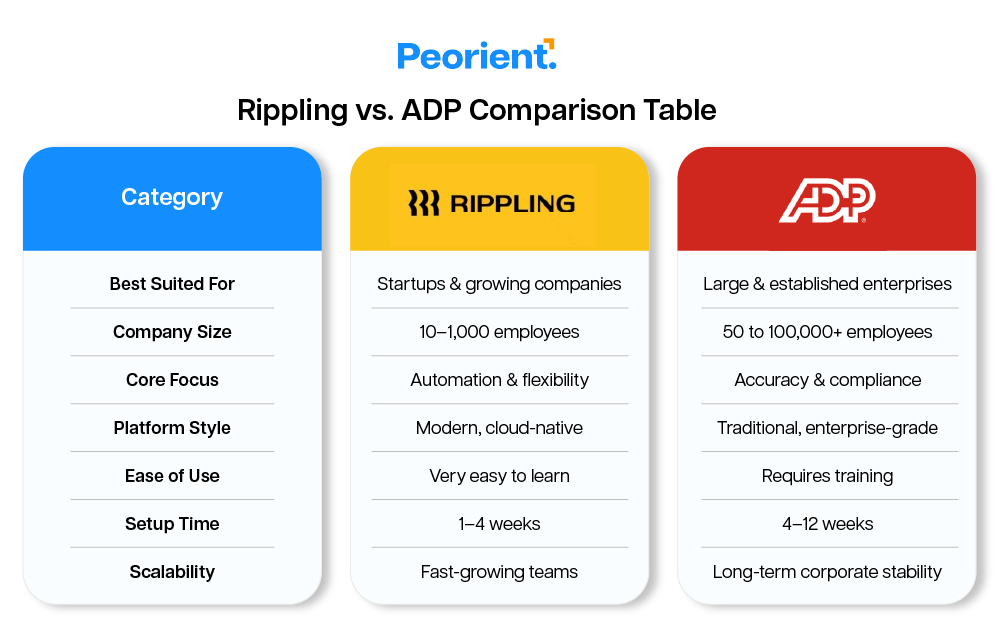 Peorient.

Rippling vs. ADP Comparison Table

| Category | RIPPLING | ADP |
|---|---|---|
| Best Suited For | Startups & growing companies | Large & established enterprises |
| Company Size | 10–1,000 employees | 50 to 100,000+ employees |
| Core Focus | Automation & flexibility | Accuracy & compliance |
| Platform Style | Modern, cloud-native | Traditional, enterprise-grade |
| Ease of Use | Very easy to learn | Requires training |
| Setup Time | 1–4 weeks | 4–12 weeks |
| Scalability | Fast-growing teams | Long-term corporate stability |